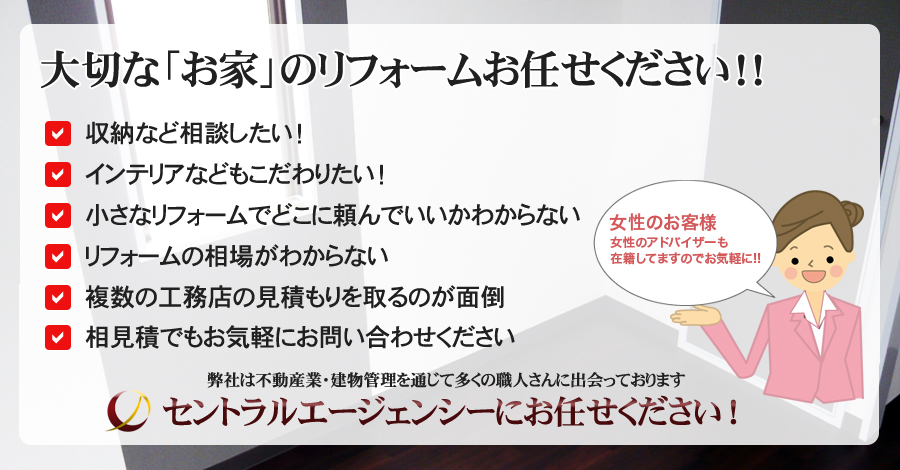 大切な「お家」のリフォームお任せください!!

収納など相談したい!

インテリアなどもこだわりたい!

小さなリフォームでどこに頼んでいいかわからない

リフォームの相場がわからない

複数の工務店の見積もりを取るのが面倒

相見積でもお気軽にお問い合わせください

女性のお客様
女性のアドバイザーも在籍してますのでお気軽に!!

弊社は不動産業・建物管理を通じて多くの職人さんに出会っております

セントラルエージェンシーにお任せください!